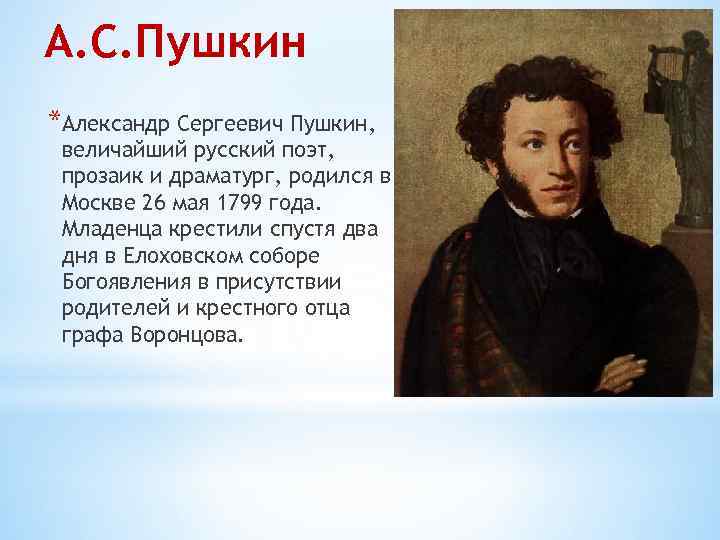 А.С.Пушкин

*Александр Сергеевич Пушкин, величайший русский поэт, прозаик и драматург, родился в Москве 26 мая 1799 года. Младенца крестили спустя два дня в Елоховском соборе Богоявления в присутствии родителей и крестного отца графа Воронцова.